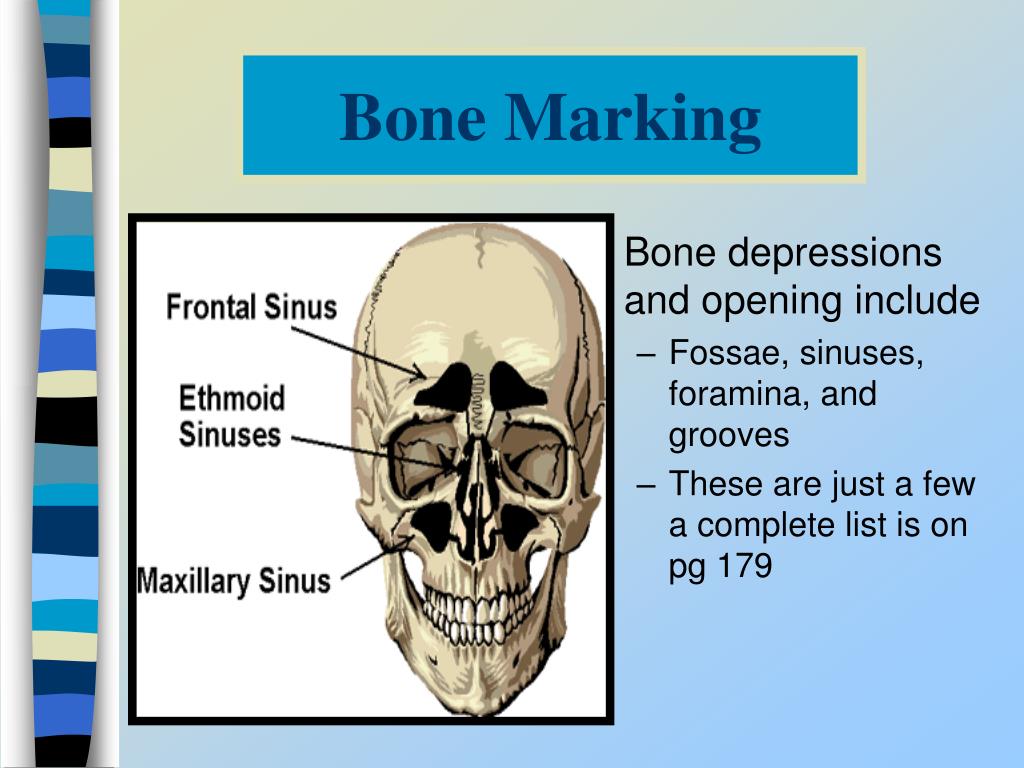 Bone Marking

Frontal Sinus

Ethmoid Sinuses

Maxillary Sinus

Bone depressions and opening include
– Fossae, sinuses, foramina, and grooves
– These are just a few a complete list is on pg 179